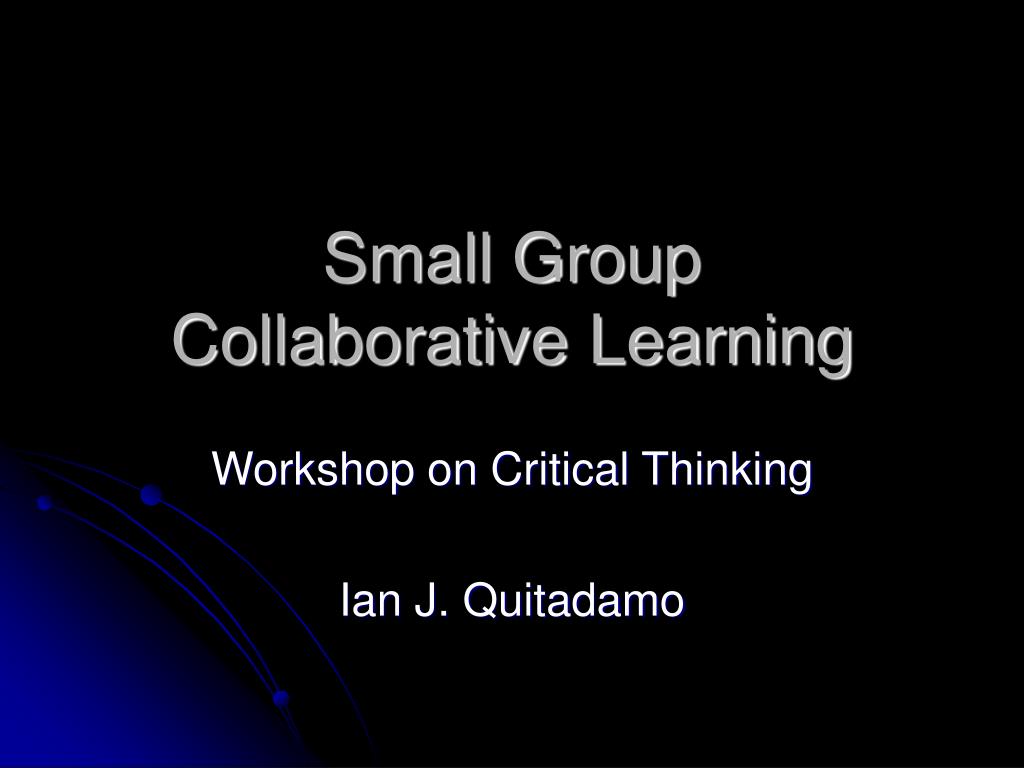 Small Group Collaborative Learning

Workshop on Critical Thinking

Ian J. Quitadamo